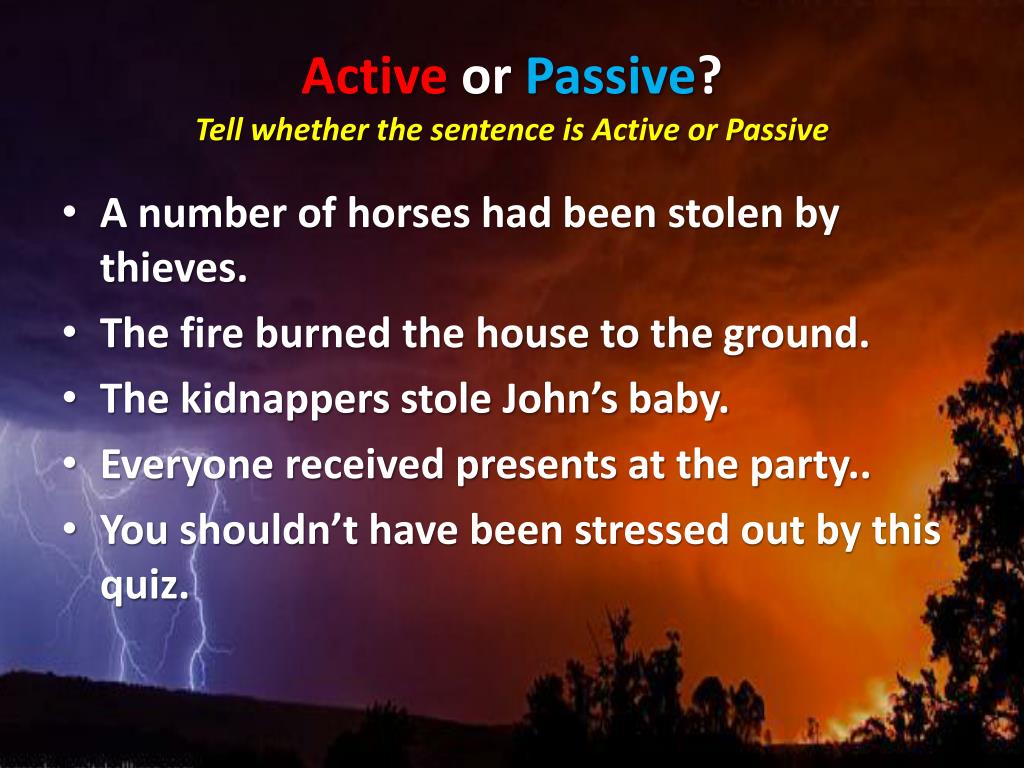 Active or Passive?
Tell whether the sentence is Active or Passive

• A number of horses had been stolen by thieves.
• The fire burned the house to the ground.
• The kidnappers stole John's baby.
• Everyone received presents at the party..
• You shouldn't have been stressed out by this quiz.